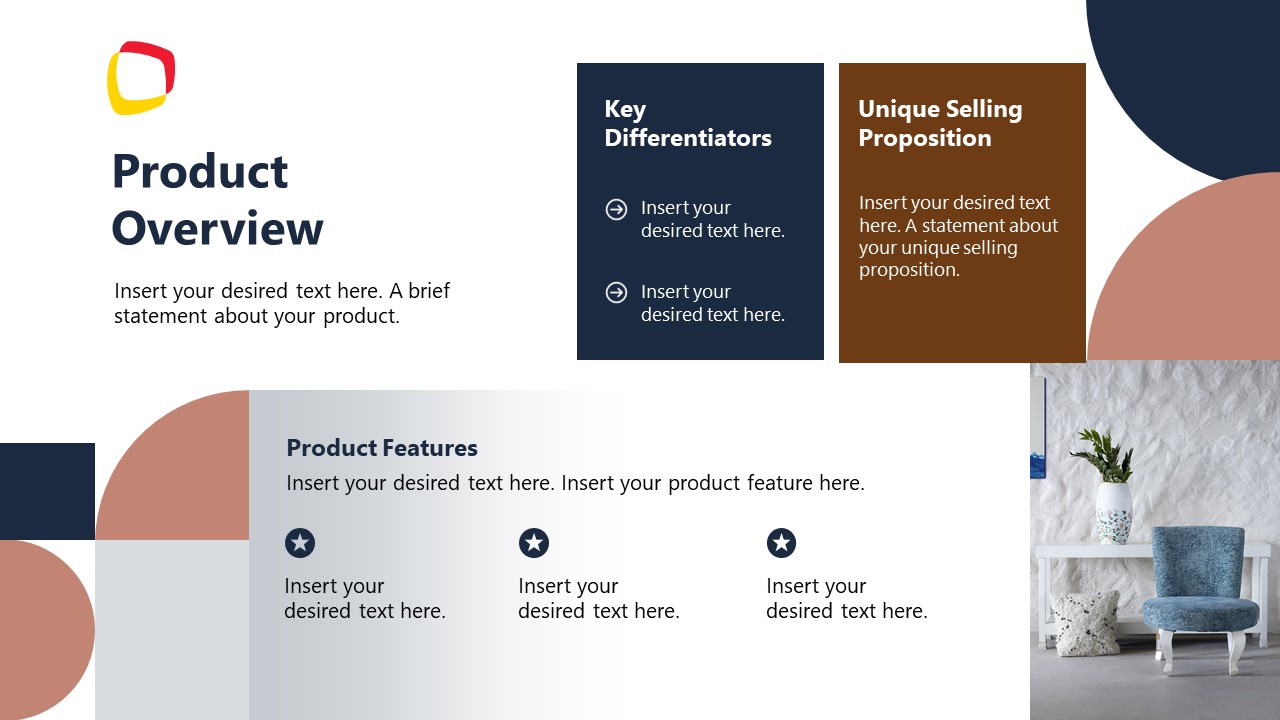 Product Overview

Insert your desired text here. A brief statement about your product.

Key Differentiators

Insert your desired text here.

Insert your desired text here.

Unique Selling Proposition

Insert your desired text here. A statement about your unique selling proposition.

Product Features

Insert your desired text here. Insert your product feature here.

Insert your desired text here.

Insert your desired text here.

Insert your desired text here.